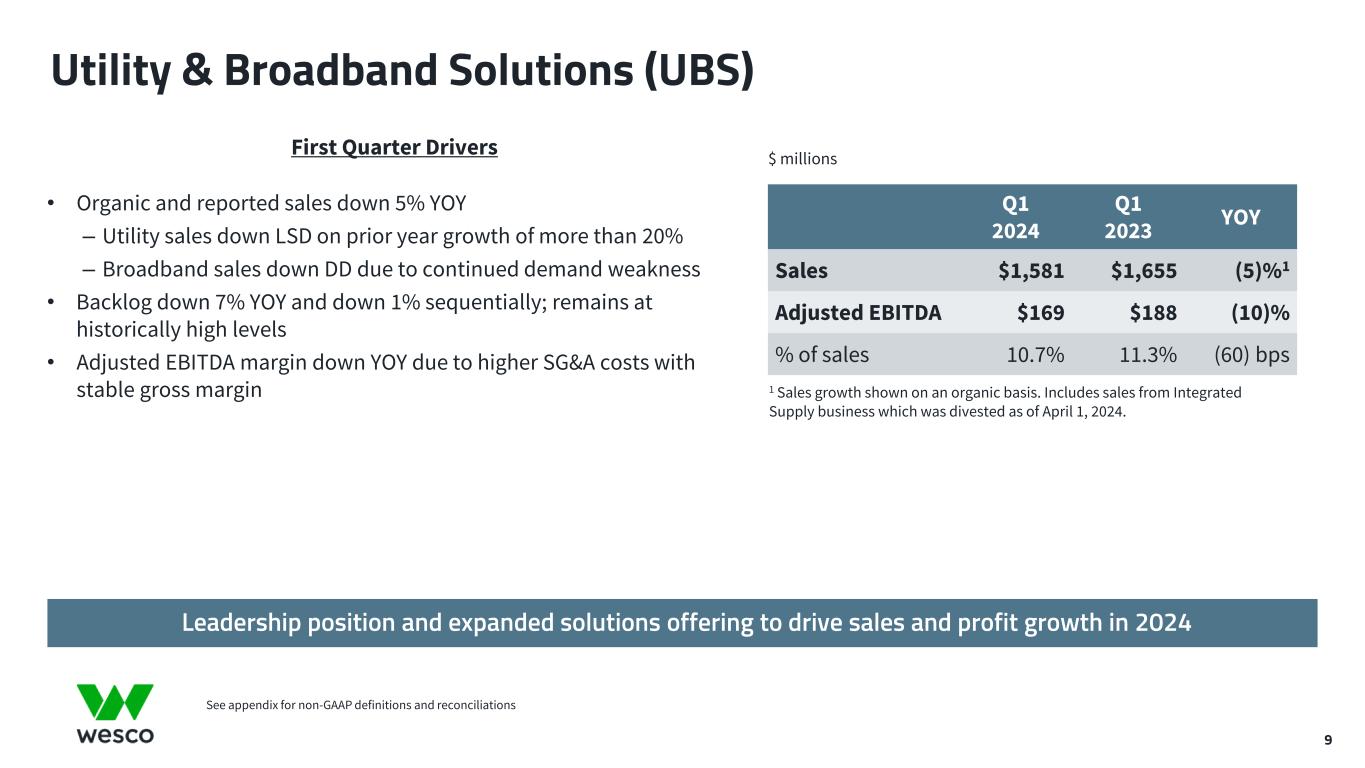 Utility & Broadband Solutions (UBS)

First Quarter Drivers

• Organic and reported sales down 5% YOY
 – Utility sales down LSD on prior year growth of more than 20%
 – Broadband sales down DD due to continued demand weakness
• Backlog down 7% YOY and down 1% sequentially; remains at historically high levels
• Adjusted EBITDA margin down YOY due to higher SG&A costs with stable gross margin

$ millions

| | Q1 2024 | Q1 2023 | YOY |
|---|---|---|---|
| Sales | $1,581 | $1,655 | (5)%$^1$ |
| Adjusted EBITDA | $169 | $188 | (10)% |
| % of sales | 10.7% | 11.3% | (60) bps |

$^1$ Sales growth shown on an organic basis. Includes sales from Integrated Supply business which was divested as of April 1, 2024.

Leadership position and expanded solutions offering to drive sales and profit growth in 2024

wesco

See appendix for non-GAAP definitions and reconciliations

9